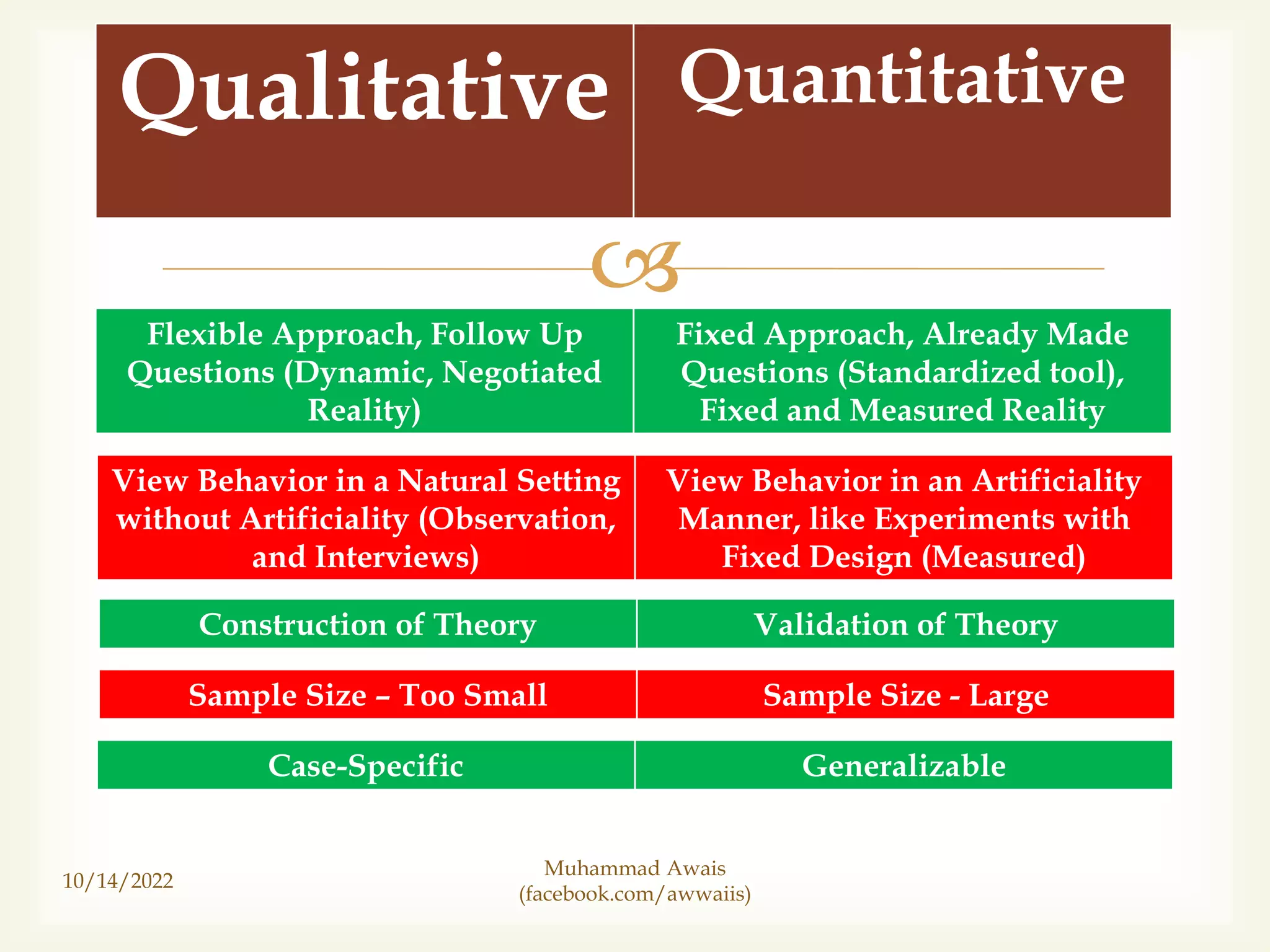 | Qualitative | Quantitative |
|---|---|
| Flexible Approach, Follow Up Questions (Dynamic, Negotiated Reality) | Fixed Approach, Already Made Questions (Standardized tool), Fixed and Measured Reality |
| View Behavior in a Natural Setting without Artificiality (Observation, and Interviews) | View Behavior in an Artificiality Manner, like Experiments with Fixed Design (Measured) |
| Construction of Theory | Validation of Theory |
| Sample Size – Too Small | Sample Size - Large |
| Case-Specific | Generalizable |

10/14/2022

Muhammad Awais
(facebook.com/awwaiis)